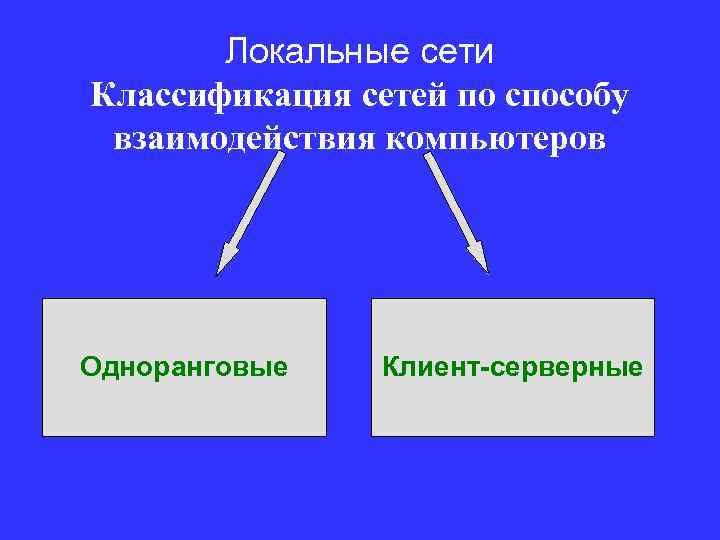 Локальные сети
Классификация сетей по способу взаимодействия компьютеров

Одноранговые

Клиент-серверные